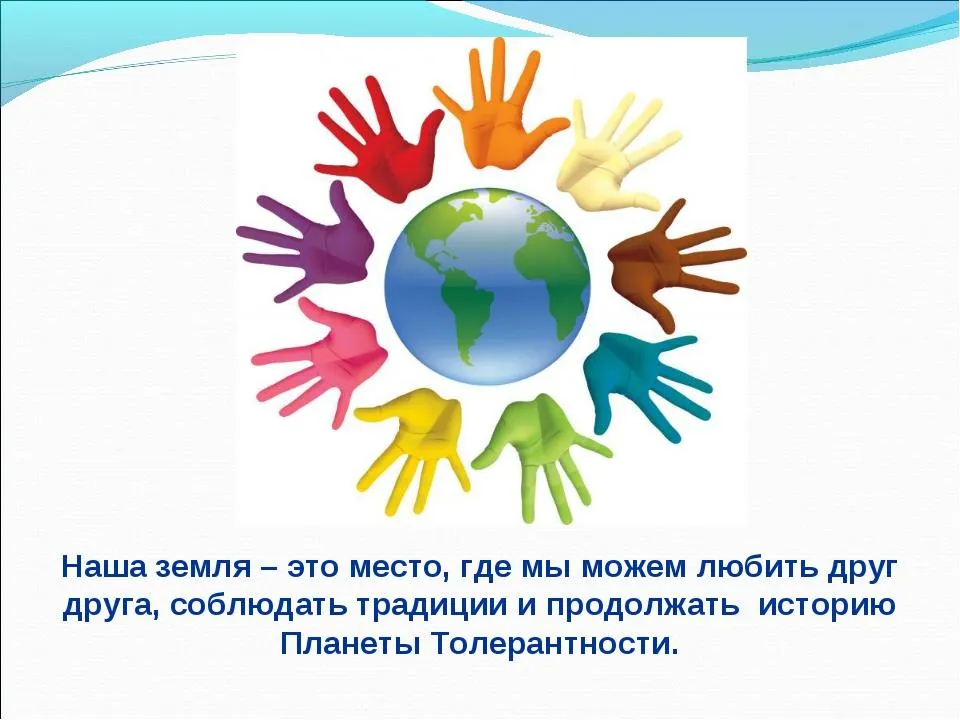 Наша земля – это место, где мы можем любить друг друга, соблюдать традиции и продолжать историю Планеты Толерантности.